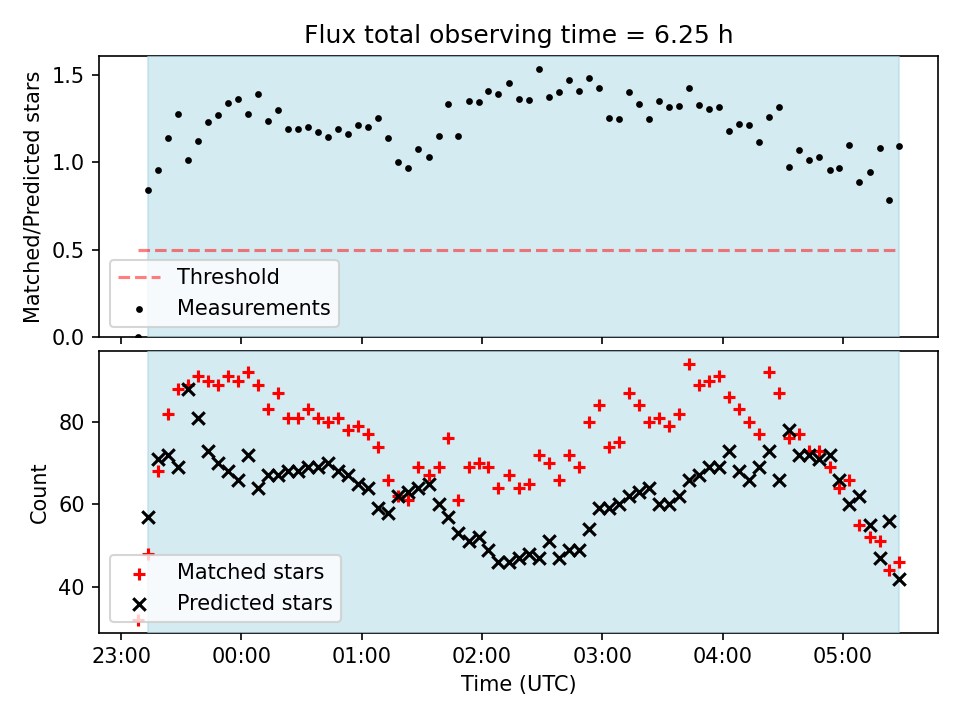 Flux total observing time = 6.25 h

Matched/Predicted stars

1.5
1.0
0.5
0.0

Threshold
Measurements

Count

80
60
40

Matched stars
Predicted stars

23:00 00:00 01:00 02:00 03:00 04:00 05:00

Time (UTC)